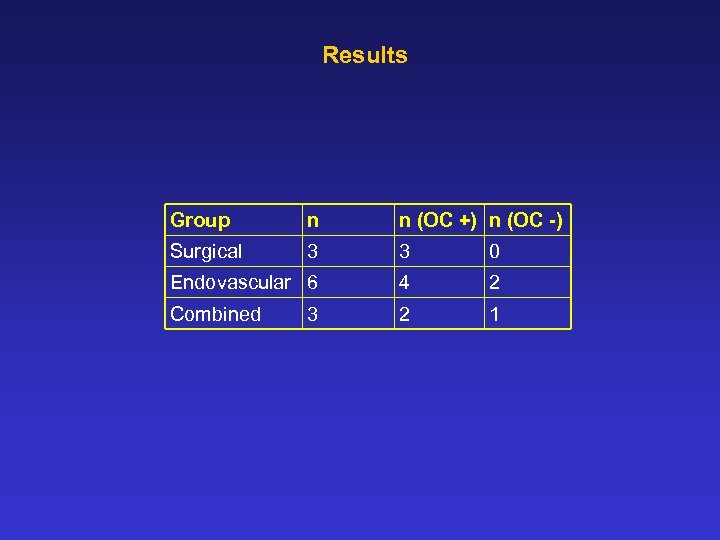 Results

| Group | n | n (OC +) | n (OC -) |
|---|---|---|---|
| Surgical | 3 | 3 | 0 |
| Endovascular | 6 | 4 | 2 |
| Combined | 3 | 2 | 1 |